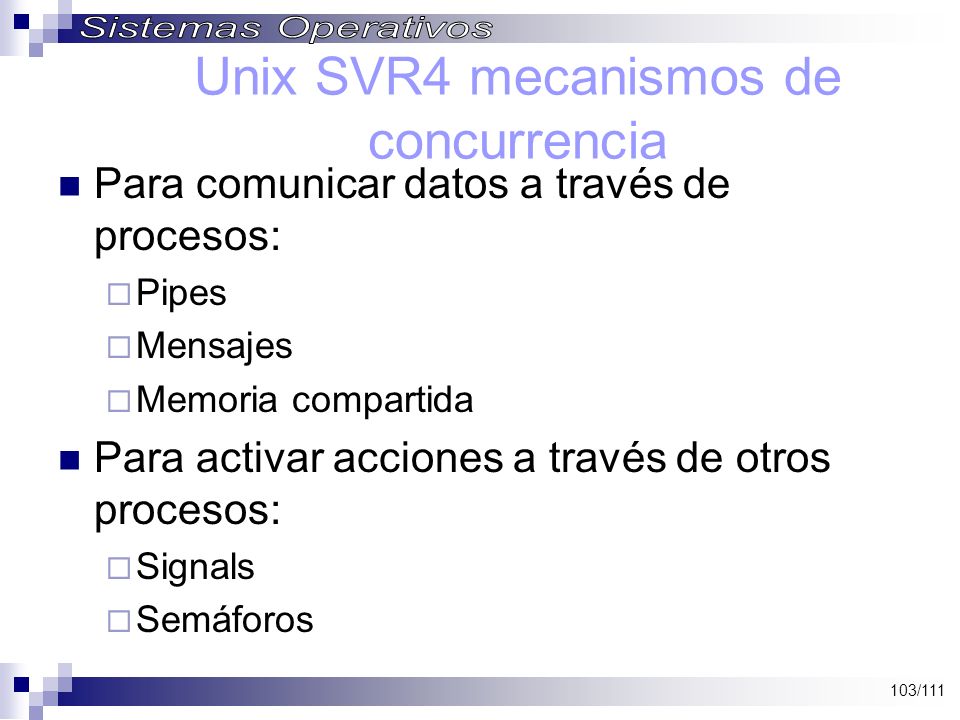 Sistemas Operativos

Unix SVR4 mecanismos de concurrencia

■ Para comunicar datos a través de procesos:
□ Pipes
□ Mensajes
□ Memoria compartida
■ Para activar acciones a través de otros procesos:
□ Signals
□ Semáforos

103/111